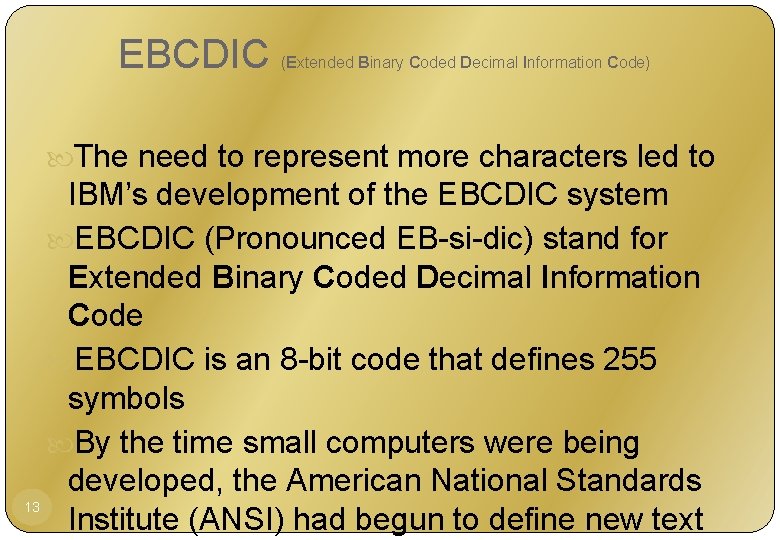 EBCDIC (Extended Binary Coded Decimal Information Code)

The need to represent more characters led to IBM's development of the EBCDIC system

EBCDIC (Pronounced EB-si-dic) stand for Extended Binary Coded Decimal Information Code

EBCDIC is an 8-bit code that defines 255 symbols

By the time small computers were being developed, the American National Standards Institute (ANSI) had begun to define new text

13